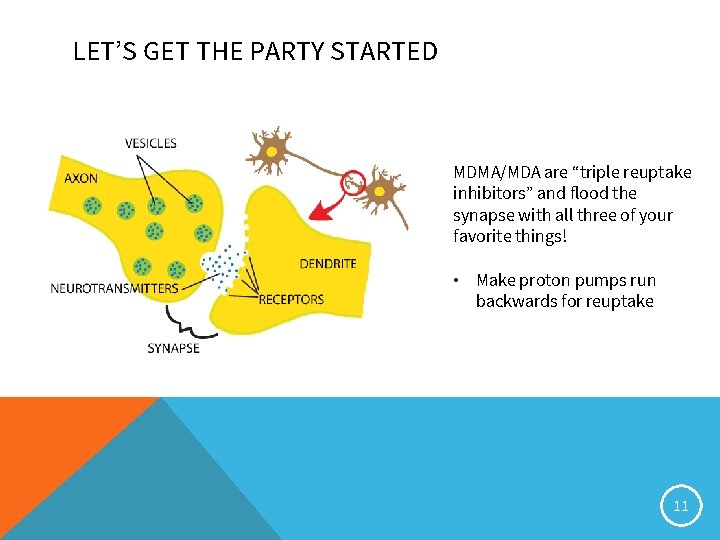 LET'S GET THE PARTY STARTED

VESICLES

AXON

DENDRITE

NEUROTRANSMITTERS

RECEPTORS

SYNAPSE

MDMA/MDA are "triple reuptake inhibitors" and flood the synapse with all three of your favorite things!

• Make proton pumps run backwards for reuptake

11